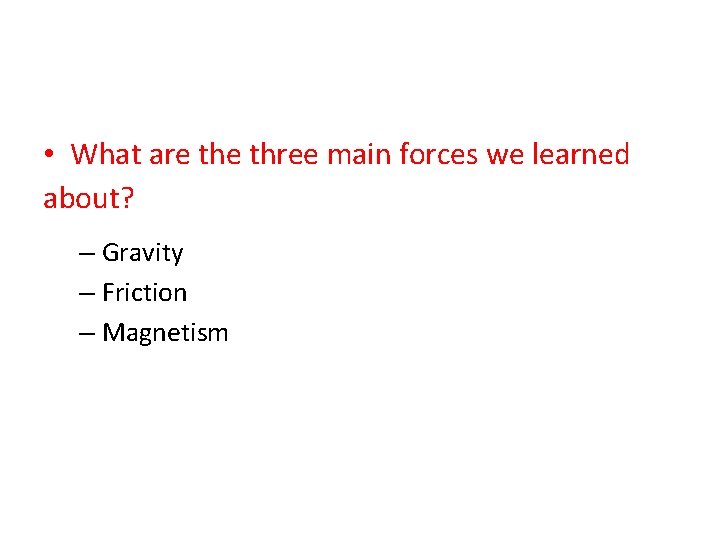 • What are the three main forces we learned about?

– Gravity
– Friction
– Magnetism